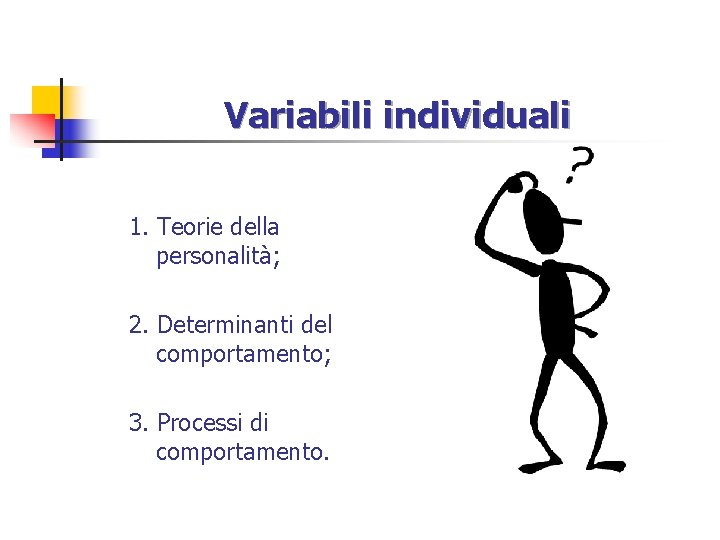 Variabili individuali

1. Teorie della personalità;

2. Determinanti del comportamento;

3. Processi di comportamento.

?